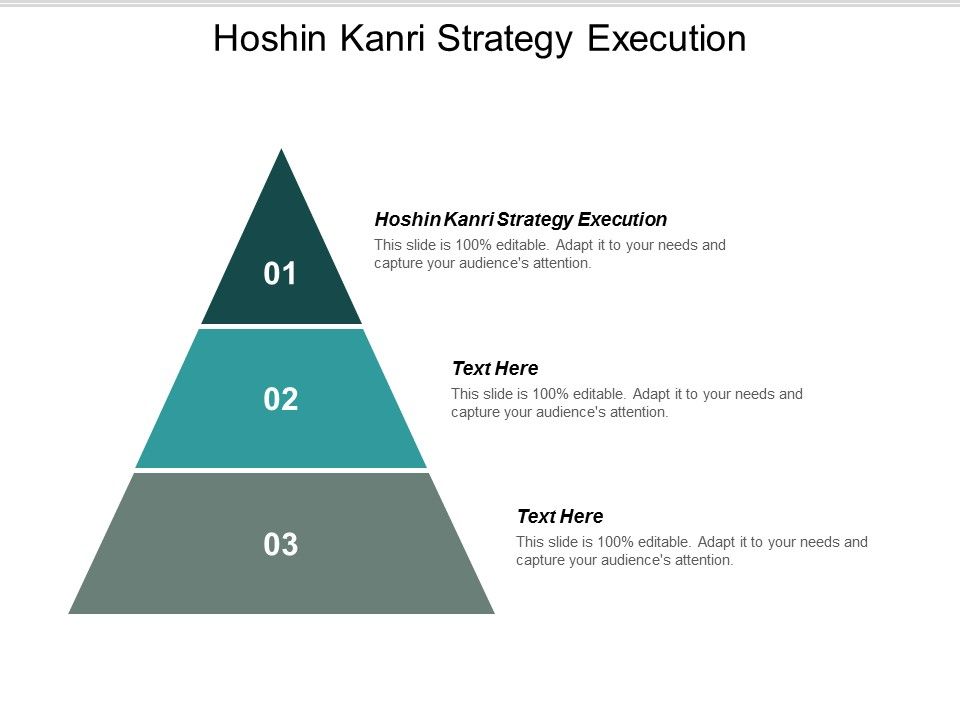 Hoshin Kanri Strategy Execution

01

Hoshin Kanri Strategy Execution
This slide is 100% editable. Adapt it to your needs and capture your audience's attention.

02

Text Here
This slide is 100% editable. Adapt it to your needs and capture your audience's attention.

03

Text Here
This slide is 100% editable. Adapt it to your needs and capture your audience's attention.